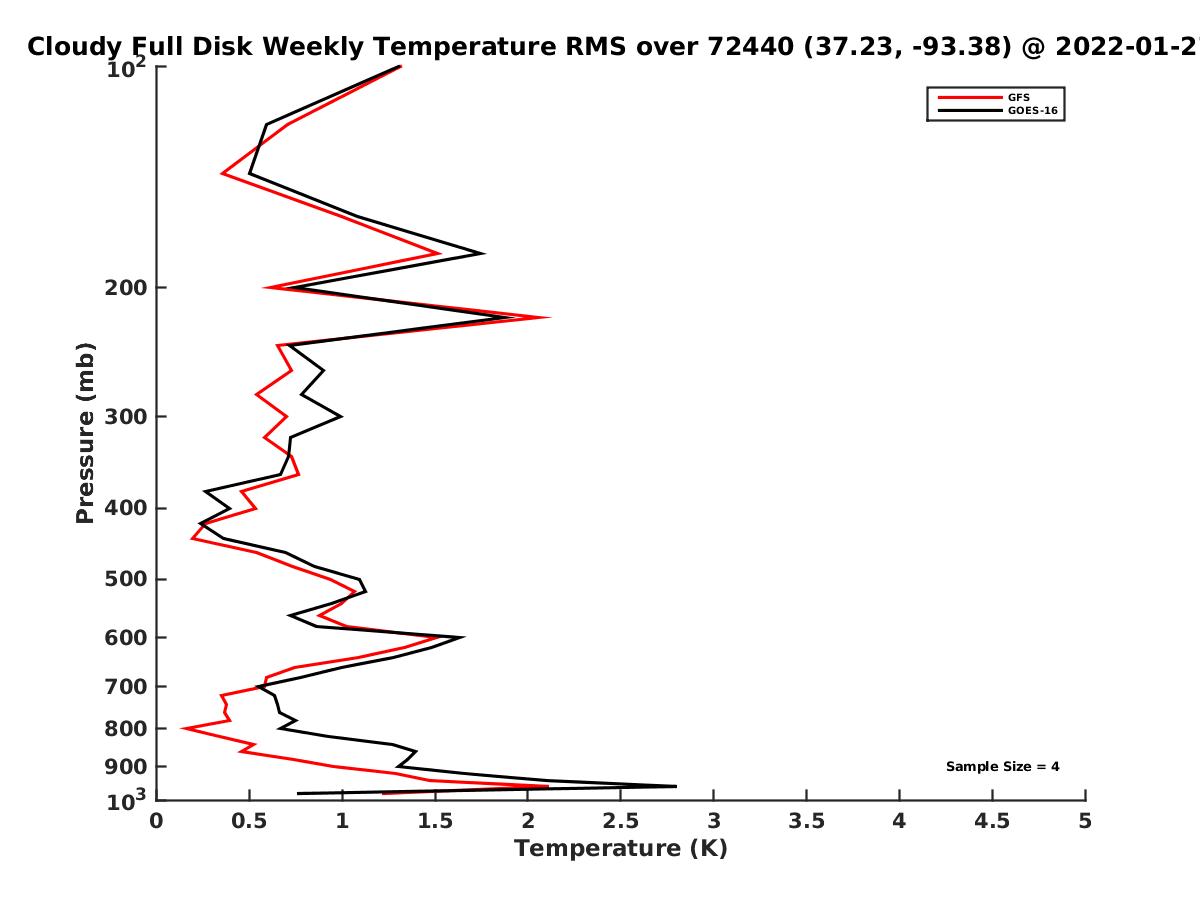 Cloudy Full Disk Weekly Temperature RMS over 72440 (37.23, -93.38) @ 2022-01-2

GFS
GOES-16

Pressure (mb)

$10^2$
200
300
400
500
600
700
800
900
$10^3$

Sample Size = 4

0 0.5 1 1.5 2 2.5 3 3.5 4 4.5 5

Temperature (K)